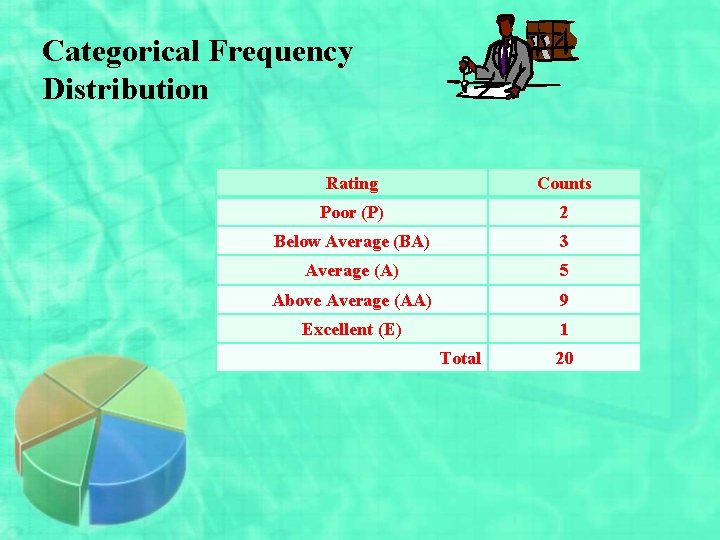 Categorical Frequency Distribution

| Rating | Counts |
|---|---|
| Poor (P) | 2 |
| Below Average (BA) | 3 |
| Average (A) | 5 |
| Above Average (AA) | 9 |
| Excellent (E) | 1 |
| Total | 20 |